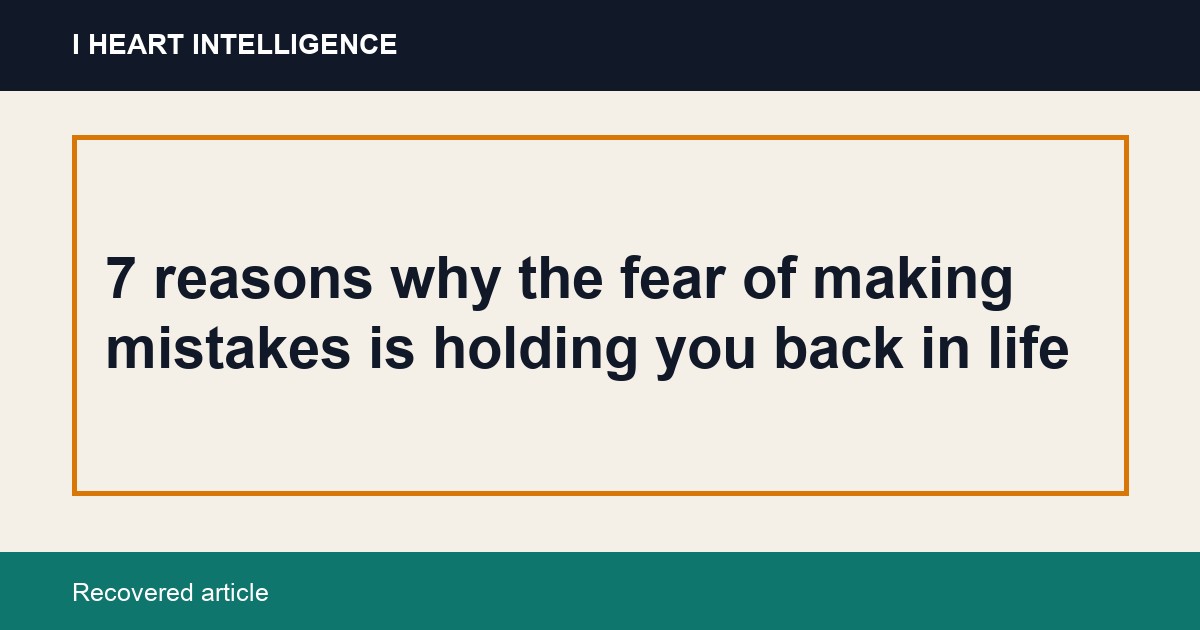 I HEART INTELLIGENCE

7 reasons why the fear of making mistakes is holding you back in life

Recovered article